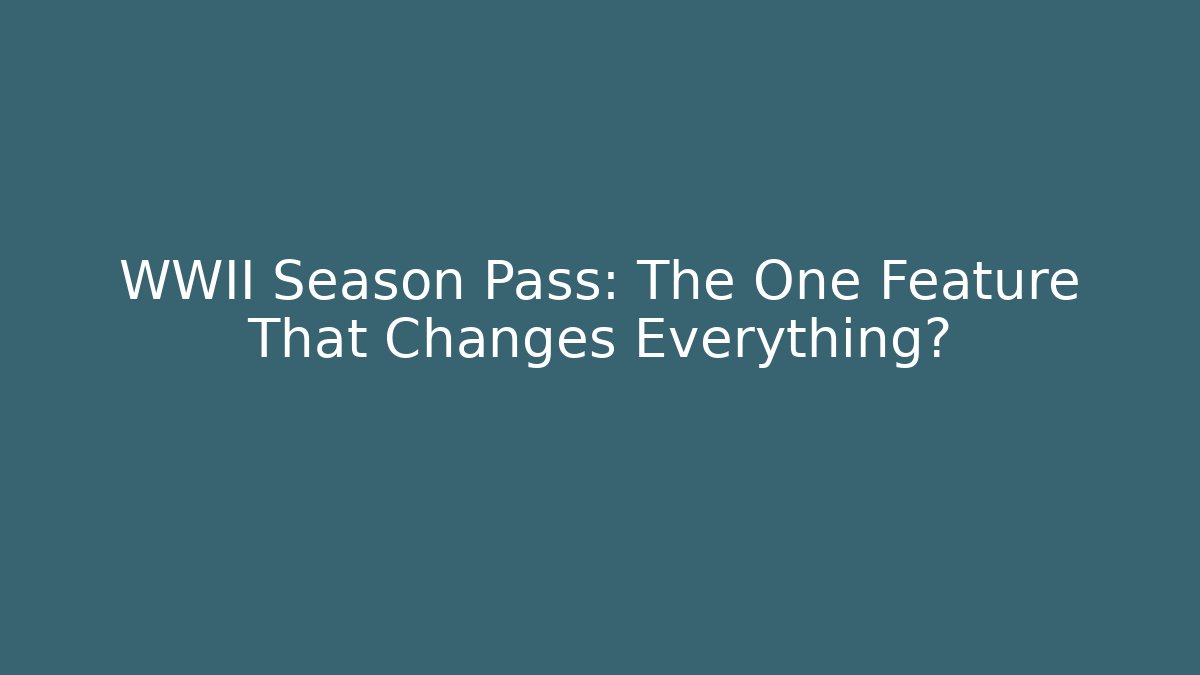 WWII Season Pass: The One Feature That Changes Everything?